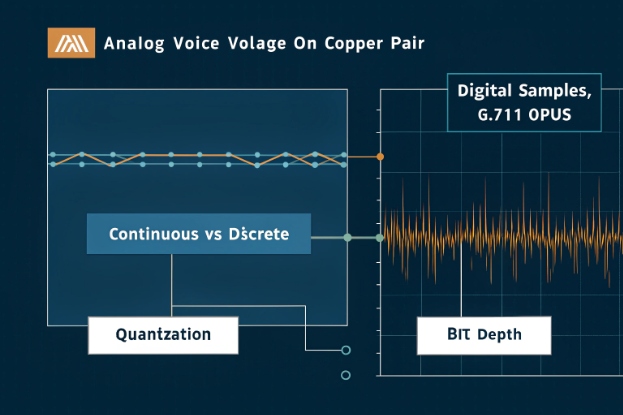 Analog Voice Volage On Copper Pair

Digital Samples, G.711 OPUS

Continuous vs Dscrete

Quantzation

BIT Depth